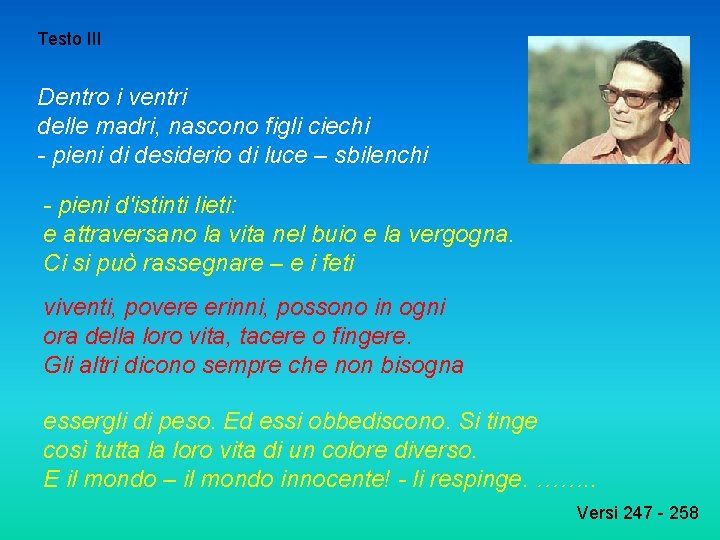 Testo III

Dentro i ventri
delle madri, nascono figli ciechi
- pieni di desiderio di luce – sbilenchi

- pieni d'istinti lieti:
e attraversano la vita nel buio e la vergogna.
Ci si può rassegnare – e i feti

viventi, povere erinni, possono in ogni
ora della loro vita, tacere o fingere.
Gli altri dicono sempre che non bisogna

essergli di peso. Ed essi obbediscono. Si tinge
così tutta la loro vita di un colore diverso.
E il mondo – il mondo innocente! - li respinge. ……..

Versi 247 - 258